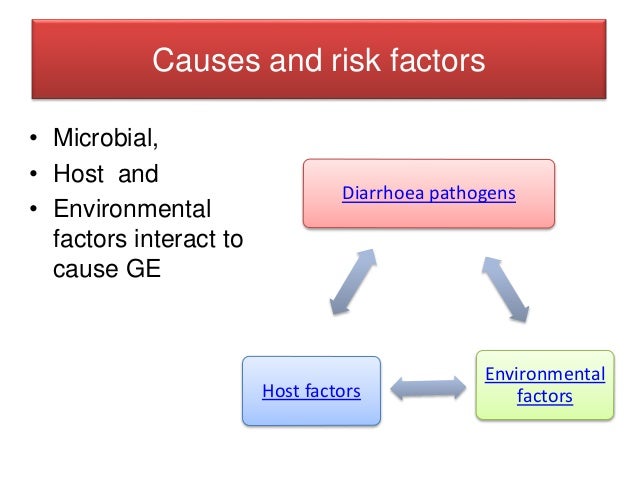 Causes and risk factors

• Microbial,
• Host and
• Environmental factors interact to cause GE

Diarrhoea pathogens

Host factors

Environmental factors